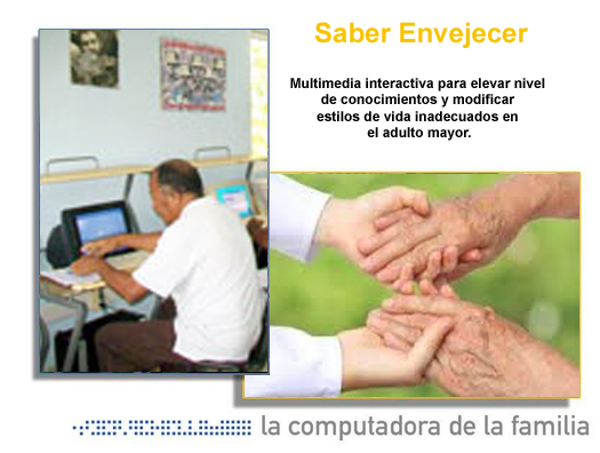 Saber Envejecer

Multimedia interactiva para elevar nivel de conocimientos y modificar estilos de vida inadecuados en el adulto mayor.

la computadora de la familia